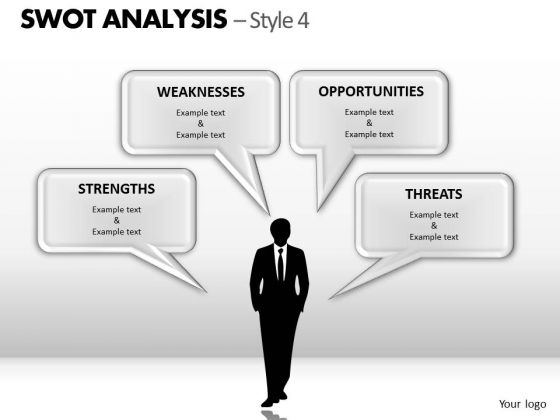 SWOT ANALYSIS – Style 4

WEAKNESSES
Example text
&
Example text

OPPORTUNITIES
Example text
&
Example text

STRENGTHS
Example text
&
Example text

THREATS
Example text
&
Example text

Your logo